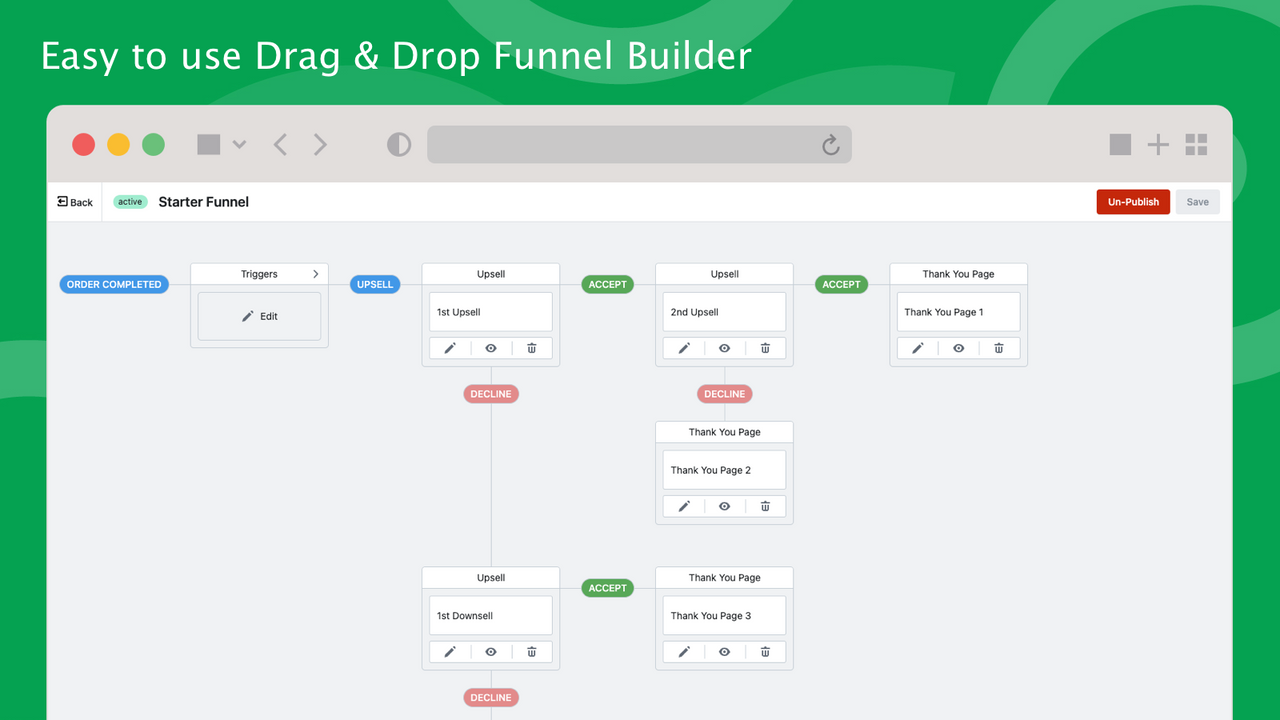 Easy to use Drag & Drop Funnel Builder

Back active Starter Funnel

Un-Publish Save

ORDER COMPLETED

Triggers

Edit

UPSELL

Upsell

1st Upsell

ACCEPT

Upsell

2nd Upsell

ACCEPT

Thank You Page

Thank You Page 1

DECLINE

DECLINE

Thank You Page

Thank You Page 2

Upsell

1st Downsell

ACCEPT

Thank You Page

Thank You Page 3

DECLINE